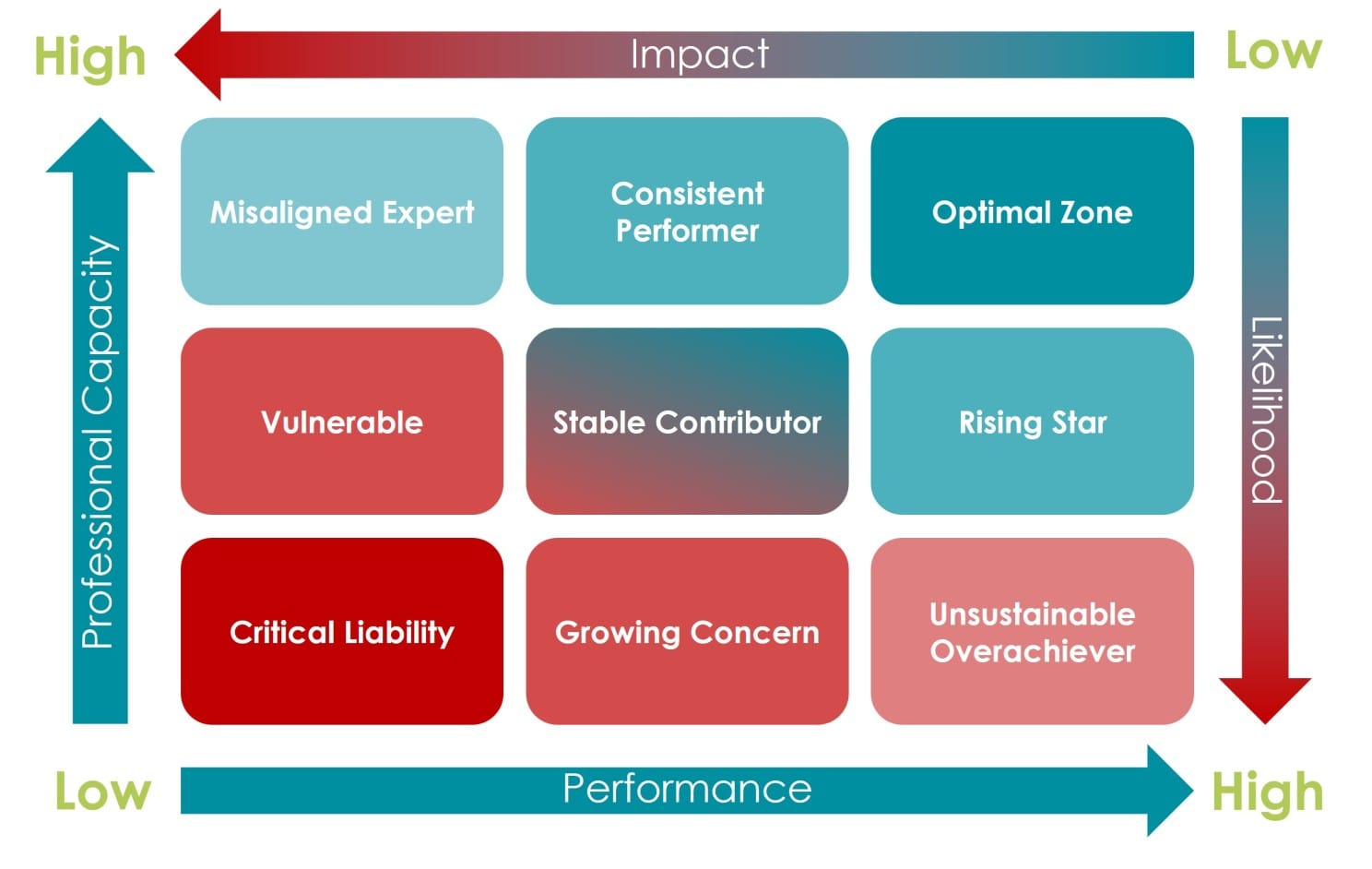 High

Impact

Low

Professional Capacity

Misaligned Expert

Consistent Performer

Optimal Zone

Vulnerable

Stable Contributor

Rising Star

Critical Liability

Growing Concern

Unsustainable Overachiever

Likelihood

Low

Performance

High